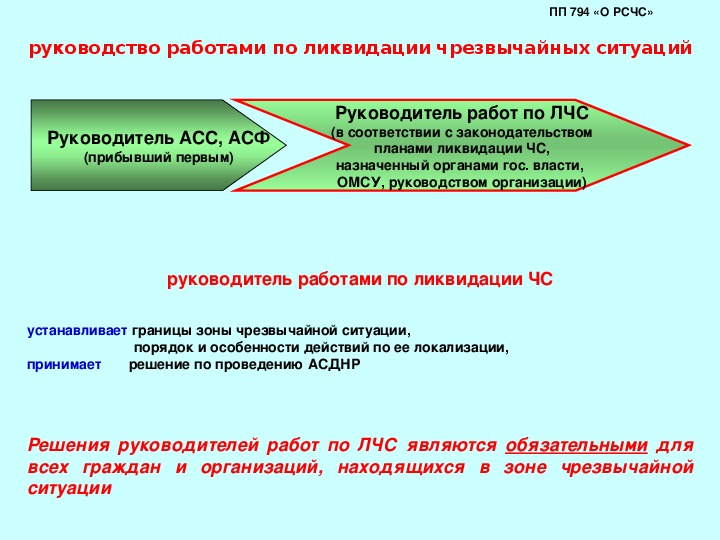 ПП 794 «О РСЧС»

руководство работами по ликвидации чрезвычайных ситуаций

Руководитель АСС, АСФ
(прибывший первым)

Руководитель работ по ЛЧС
(в соответствии с законодательством планами ликвидации ЧС, назначенный органами гос. власти, ОМСУ, руководством организации)

руководитель работами по ликвидации ЧС

устанавливает границы зоны чрезвычайной ситуации,
порядок и особенности действий по ее локализации,
принимает решение по проведению АСДНР

Решения руководителей работ по ЛЧС являются обязательными для всех граждан и организаций, находящихся в зоне чрезвычайной ситуации